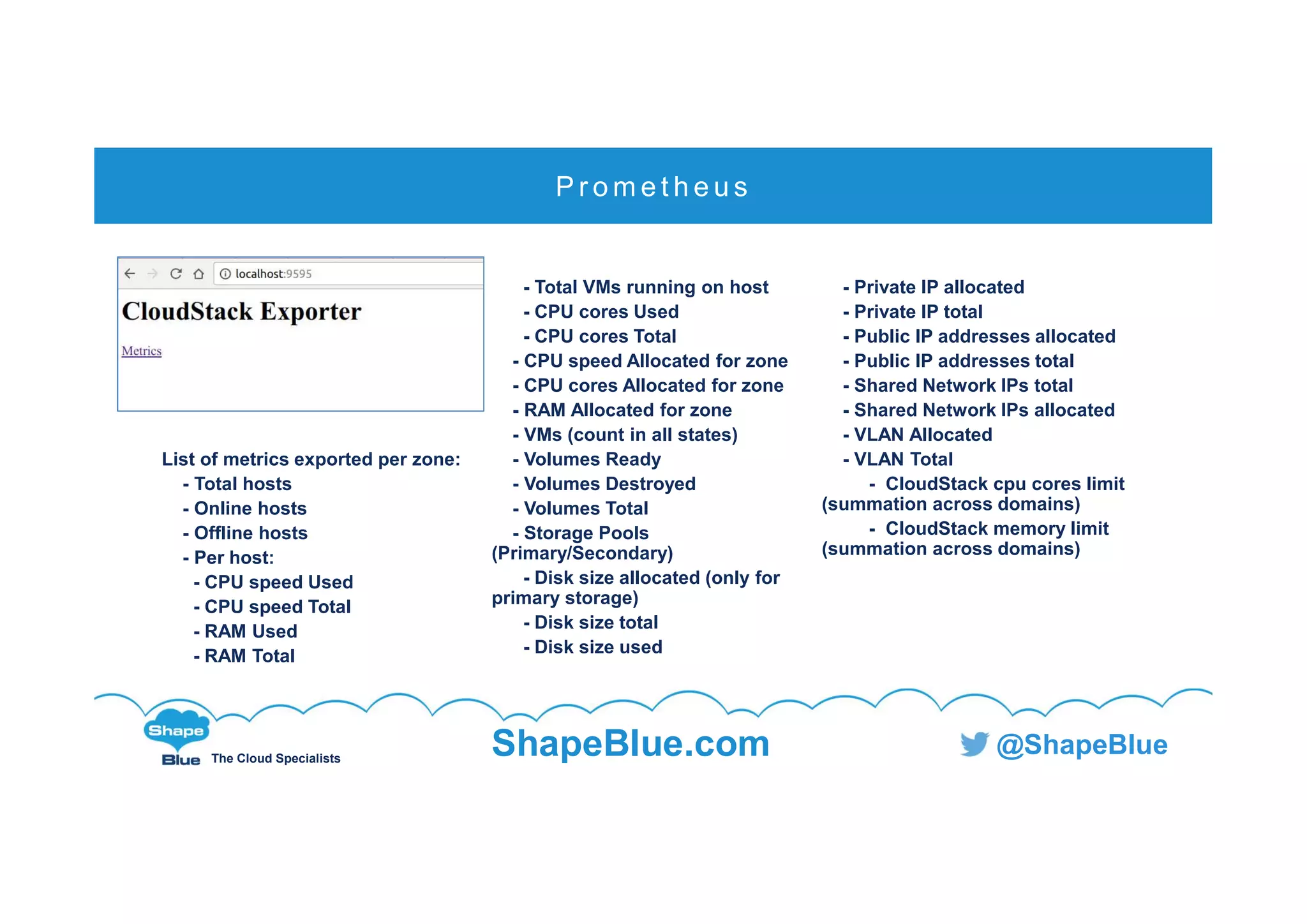 Prometheus

localhost:9595

CloudStack Exporter

Metrics

List of metrics exported per zone:
- Total hosts
- Online hosts
- Offline hosts
- Per host:
- CPU speed Used
- CPU speed Total
- RAM Used
- RAM Total

- Total VMs running on host
- CPU cores Used
- CPU cores Total
- CPU speed Allocated for zone
- CPU cores Allocated for zone
- RAM Allocated for zone
- VMs (count in all states)
- Volumes Ready
- Volumes Destroyed
- Volumes Total
- Storage Pools (Primary/Secondary)
- Disk size allocated (only for primary storage)
- Disk size total
- Disk size used

- Private IP allocated
- Private IP total
- Public IP addresses allocated
- Public IP addresses total
- Shared Network IPs total
- Shared Network IPs allocated
- VLAN Allocated
- VLAN Total
- CloudStack cpu cores limit (summation across domains)
- CloudStack memory limit (summation across domains)

Shape Blue The Cloud Specialists

ShapeBlue.com

@ShapeBlue